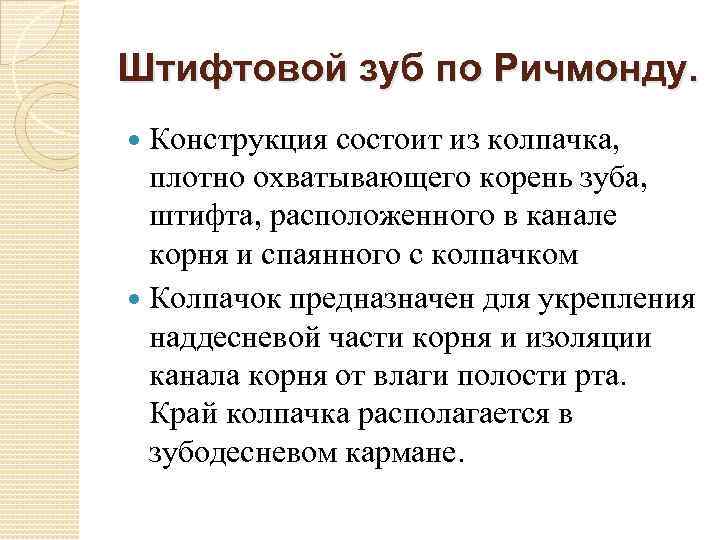 Штифтовой зуб по Ричмонду.

Конструкция состоит из колпачка, плотно охватывающего корень зуба, штифта, расположенного в канале корня и спаянного с колпачком

Колпачок предназначен для укрепления наддесневой части корня и изоляции канала корня от влаги полости рта. Край колпачка располагается в зубодесневом кармане.